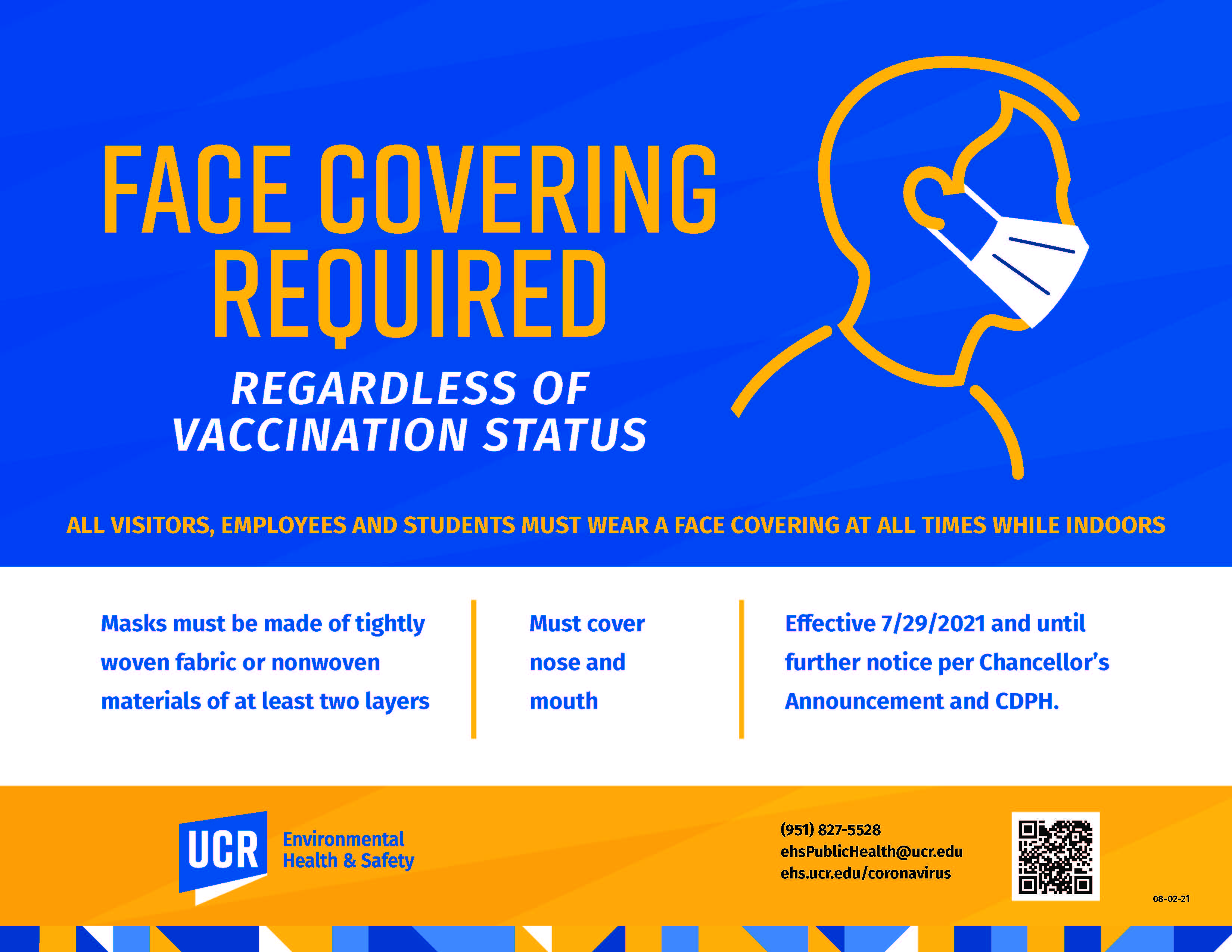 FACE COVERING REQUIRED

REGARDLESS OF VACCINATION STATUS

ALL VISITORS, EMPLOYEES AND STUDENTS MUST WEAR A FACE COVERING AT ALL TIMES WHILE INDOORS

Masks must be made of tightly woven fabric or nonwoven materials of at least two layers

Must cover nose and mouth

Effective 7/29/2021 and until further notice per Chancellor's Announcement and CDPH.

UCR Environmental Health & Safety

(951) 827-5528
ehsPublicHealth@ucr.edu
ehs.ucr.edu/coronavirus

08-02-21